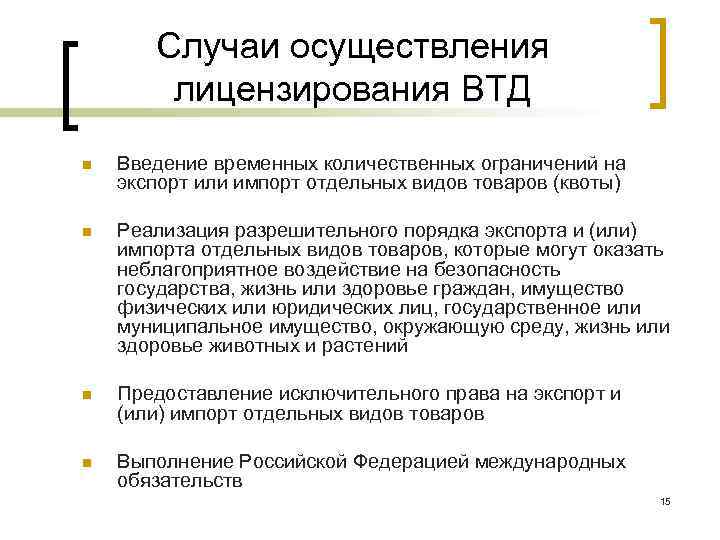 Случаи осуществления лицензирования ВТД

Введение временных количественных ограничений на экспорт или импорт отдельных видов товаров (квоты)

Реализация разрешительного порядка экспорта и (или) импорта отдельных видов товаров, которые могут оказать неблагоприятное воздействие на безопасность государства, жизнь или здоровье граждан, имущество физических или юридических лиц, государственное или муниципальное имущество, окружающую среду, жизнь или здоровье животных и растений

Предоставление исключительного права на экспорт и (или) импорт отдельных видов товаров

Выполнение Российской Федерацией международных обязательств

15